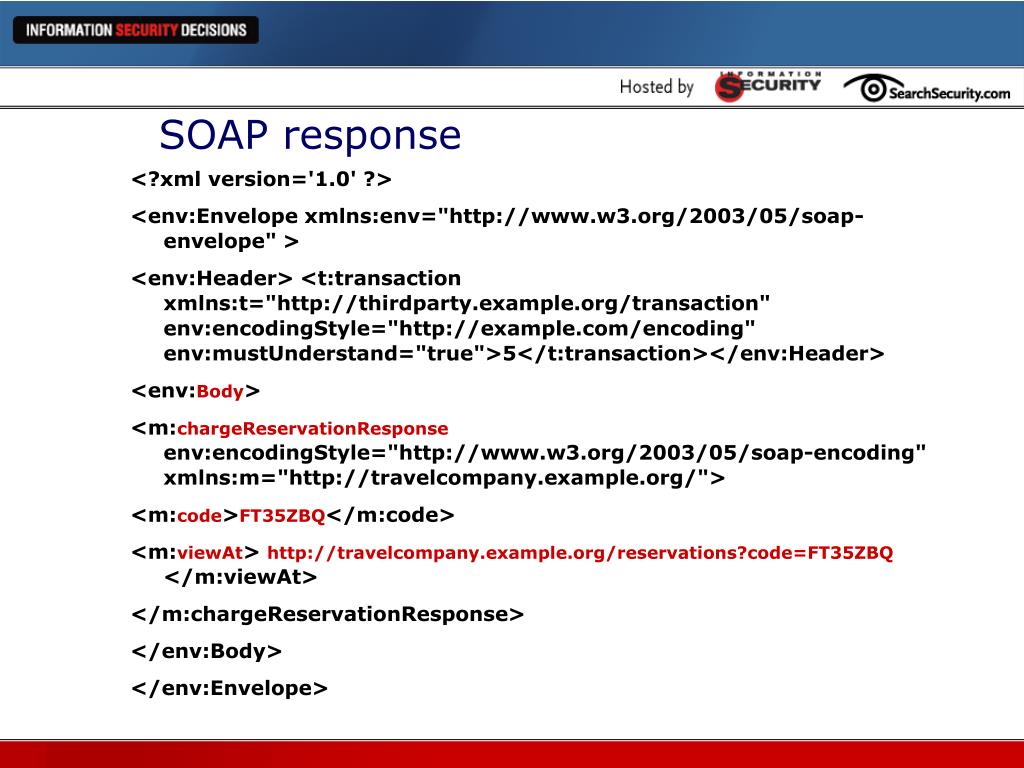 INFORMATION SECURITY DECISIONS

Hosted by INFORMATION SECURITY SearchSecurity.com

SOAP response

<?xml version='1.0' ?>

<env:Envelope xmlns:env="http://www.w3.org/2003/05/soap-envelope" >

<env:Header> <t:transaction xmlns:t="http://thirdparty.example.org/transaction" env:encodingStyle="http://example.com/encoding" env:mustUnderstand="true">5</t:transaction></env:Header>

<env:Body>

<m:chargeReservationResponse env:encodingStyle="http://www.w3.org/2003/05/soap-encoding" xmlns:m="http://travelcompany.example.org/">

<m:code>FT35ZBQ</m:code>

<m:viewAt> http://travelcompany.example.org/reservations?code=FT35ZBQ </m:viewAt>

</m:chargeReservationResponse>

</env:Body>

</env:Envelope>